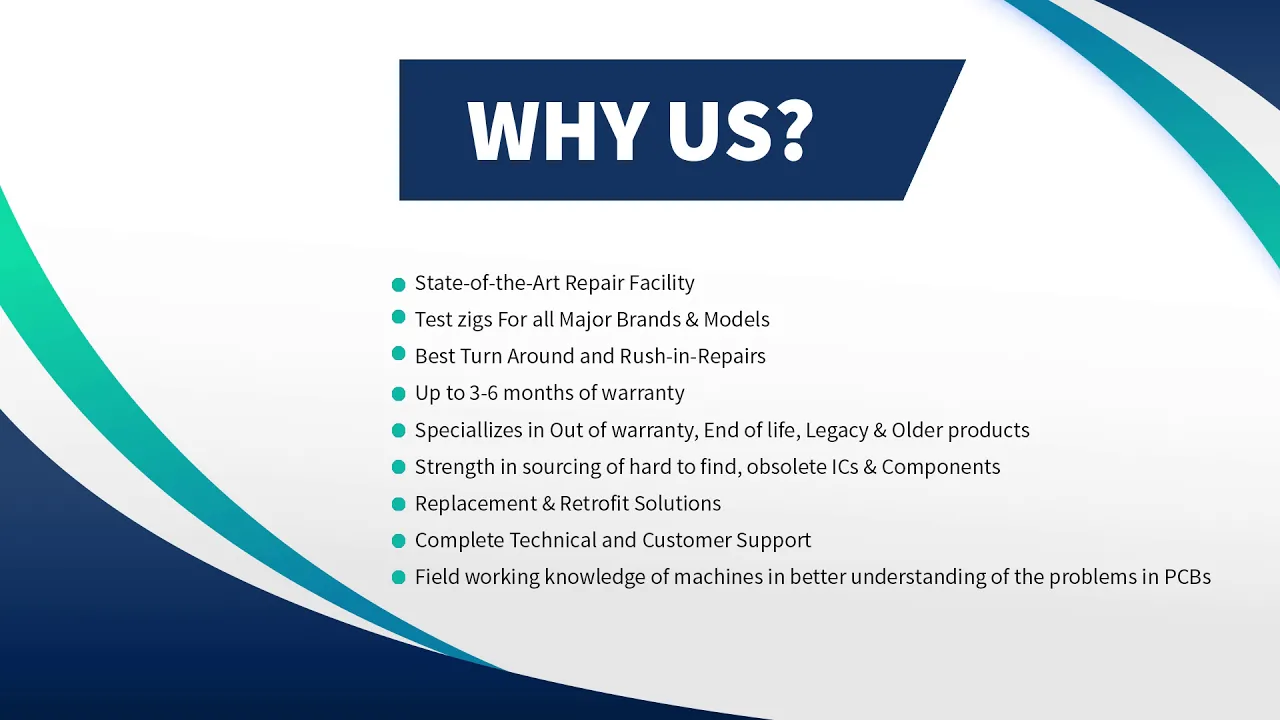 WHY US?

- State-of-the-Art Repair Facility
- Test zigs For all Major Brands & Models
- Best Turn Around and Rush-in-Repairs
- Up to 3-6 months of warranty
- Speciallizes in Out of warranty, End of life, Legacy & Older products
- Strength in sourcing of hard to find, obsolete ICs & Components
- Replacement & Retrofit Solutions
- Complete Technical and Customer Support
- Field working knowledge of machines in better understanding of the problems in PCBs